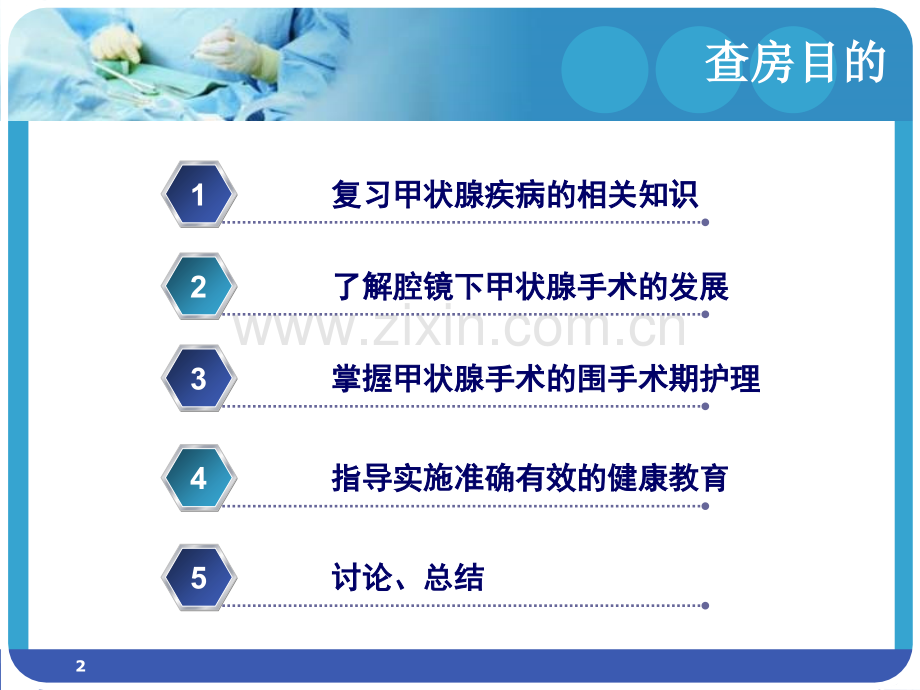 查房目的

1 复习甲状腺疾病的相关知识

2 了解腔镜下甲状腺手术的发展

www.zixin.com.cn

3 掌握甲状腺手术的围手术期护理

4 指导实施准确有效的健康教育

5 讨论、总结

2